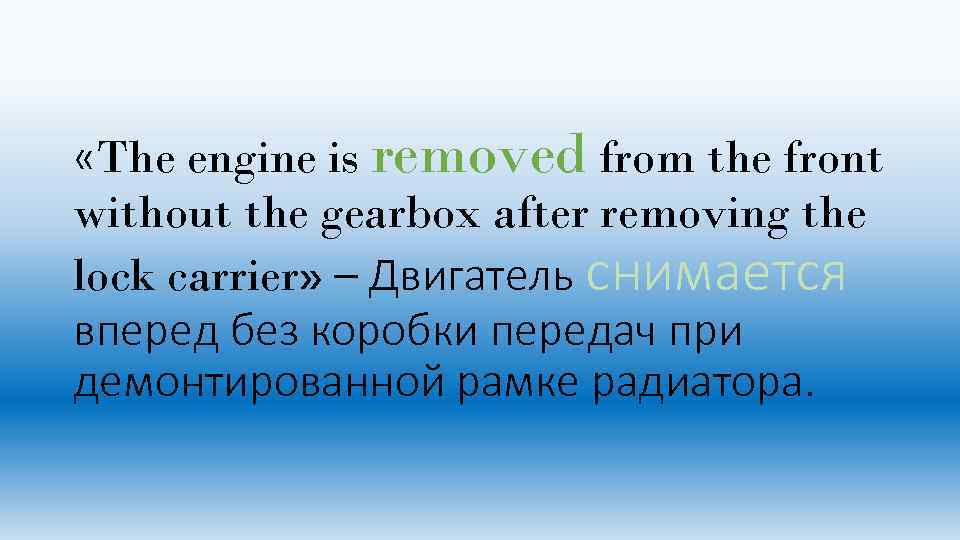 «The engine is removed from the front without the gearbox after removing the lock carrier» – Двигатель снимается вперед без коробки передач при демонтированной рамке радиатора.